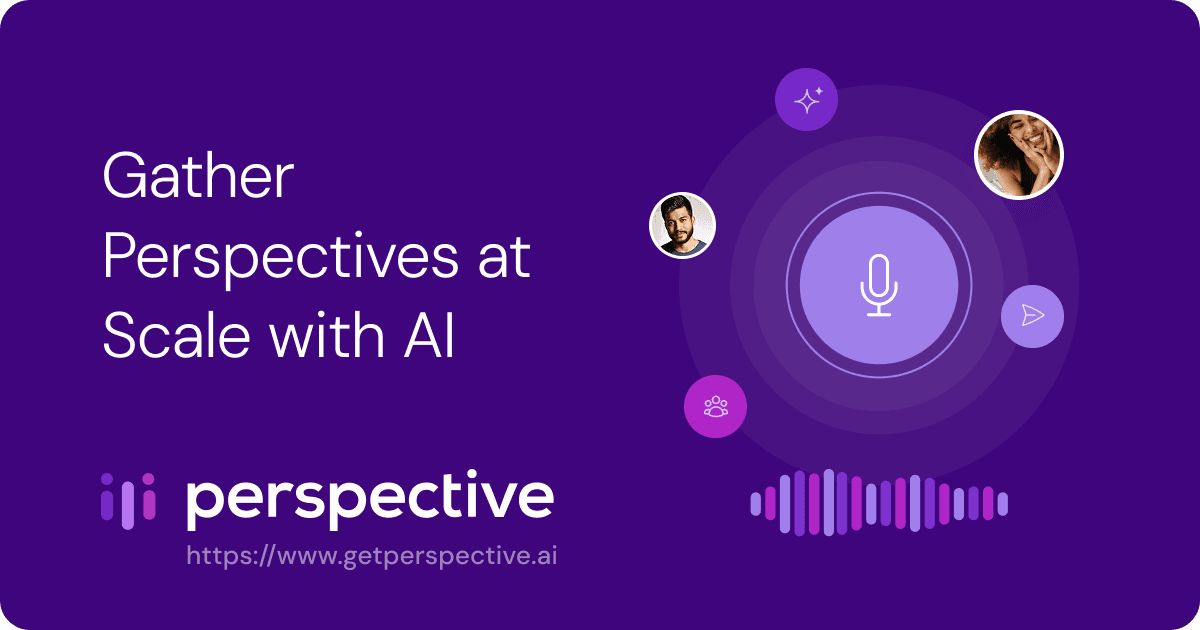 Gather Perspectives at Scale with AI

perspective

https://www.getperspective.ai